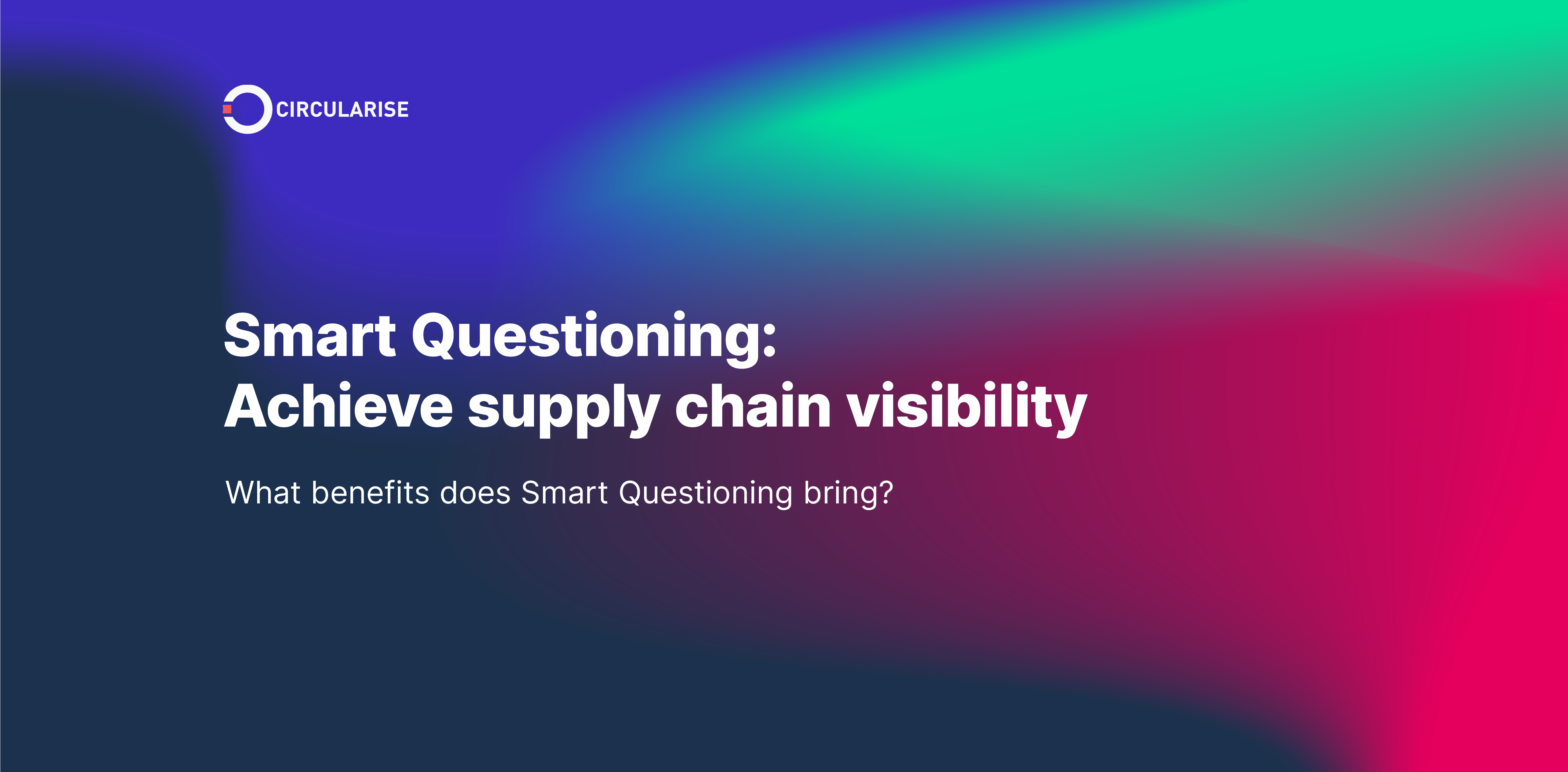 CIRCULARISE

Smart Questioning:
Achieve supply chain visibility

What benefits does Smart Questioning bring?